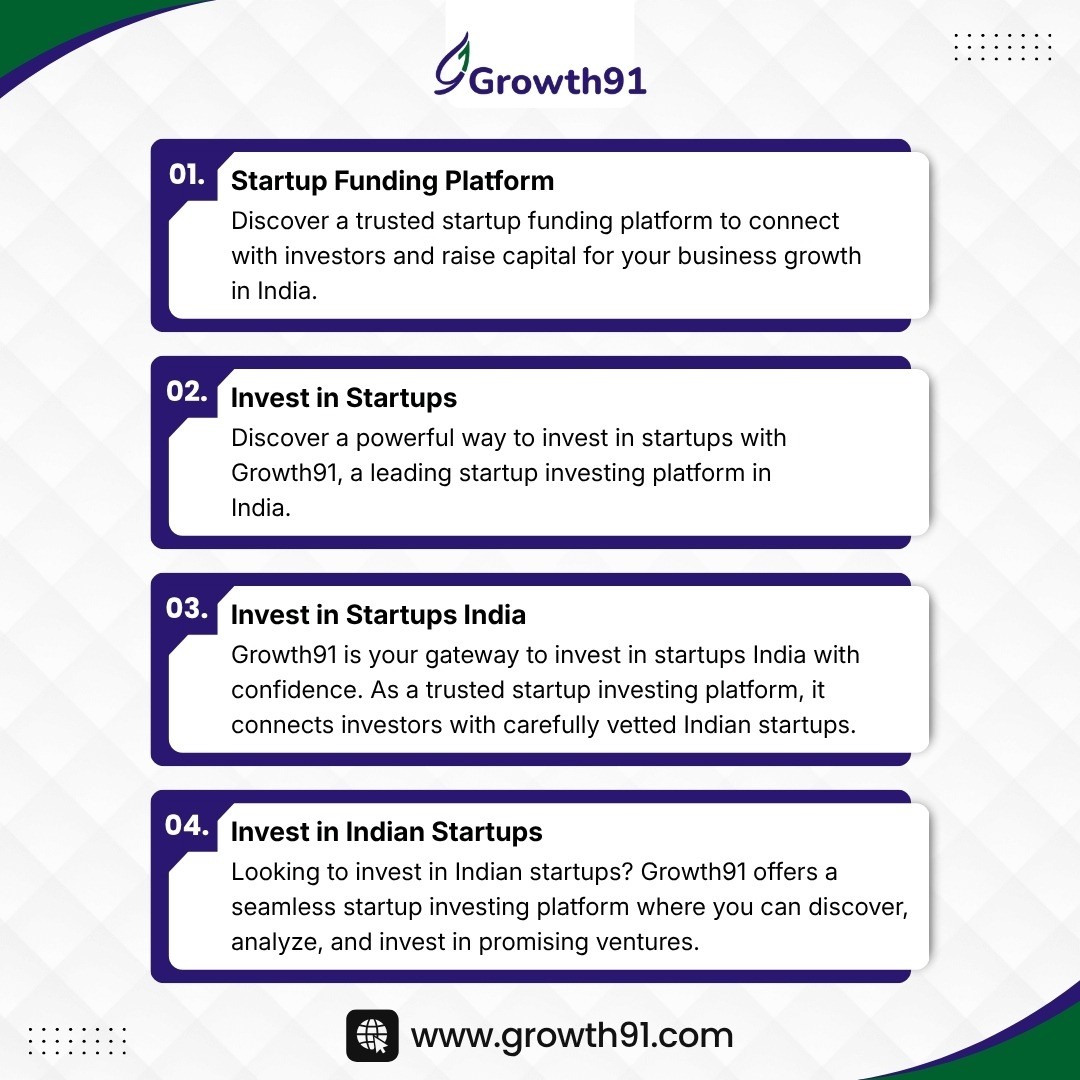 Growth91

01. Startup Funding Platform
Discover a trusted startup funding platform to connect with investors and raise capital for your business growth in India.

02. Invest in Startups
Discover a powerful way to invest in startups with Growth91, a leading startup investing platform in India.

03. Invest in Startups India
Growth91 is your gateway to invest in startups India with confidence. As a trusted startup investing platform, it connects investors with carefully vetted Indian startups.

04. Invest in Indian Startups
Looking to invest in Indian startups? Growth91 offers a seamless startup investing platform where you can discover, analyze, and invest in promising ventures.

www.growth91.com